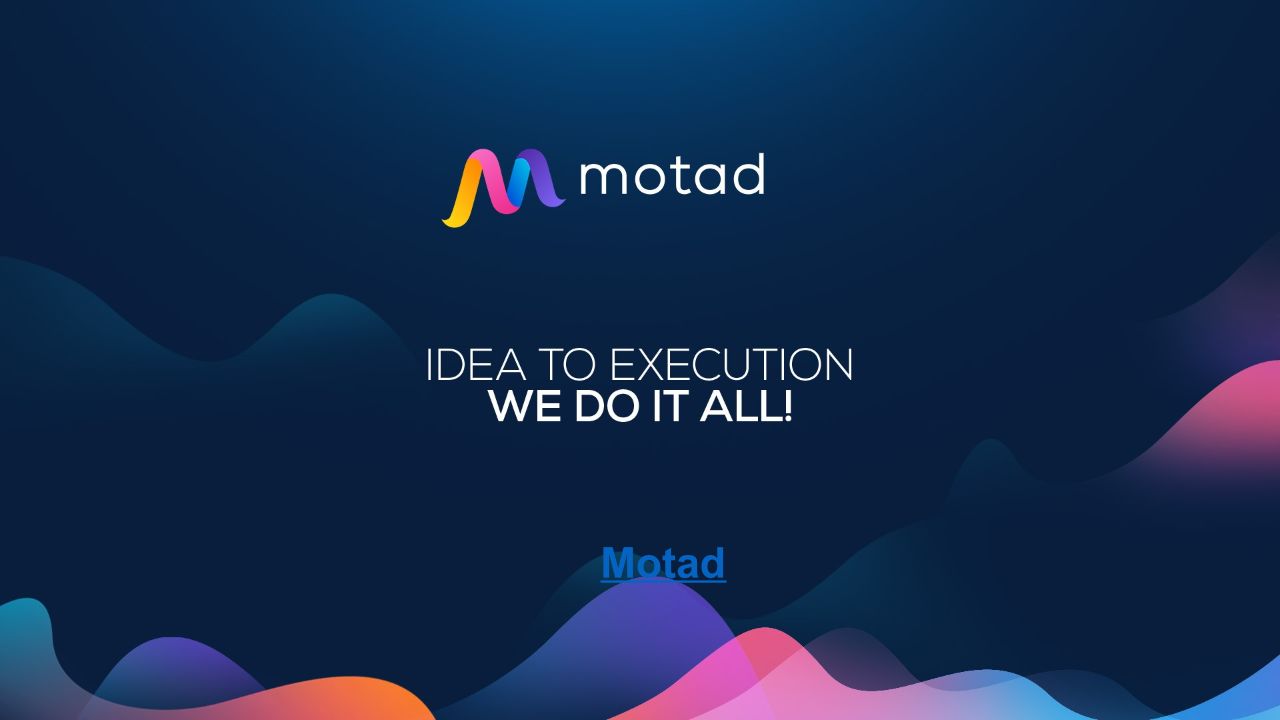 motad

IDEA TO EXECUTION
WE DO IT ALL!

Motad